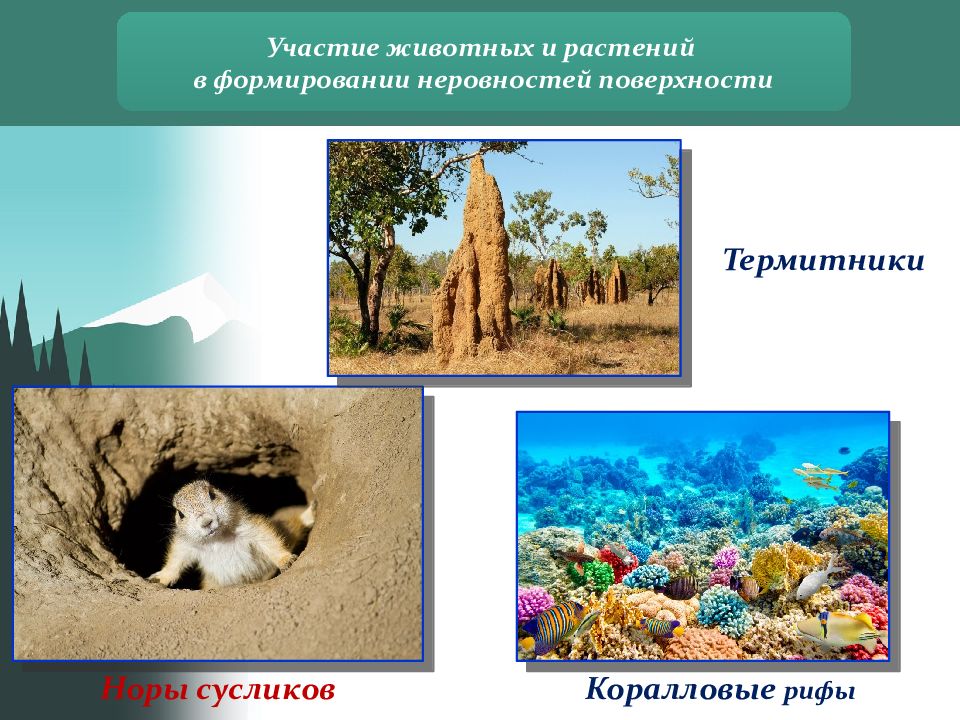 Участие животных и растений в формировании неровностей поверхности

Термитники

Норы сусликов

Коралловые рифы